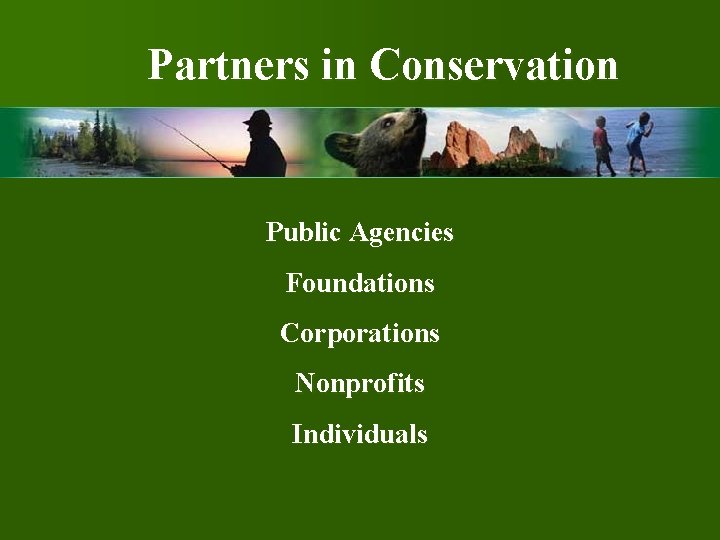 Partners in Conservation

Public Agencies

Foundations

Corporations

Nonprofits

Individuals